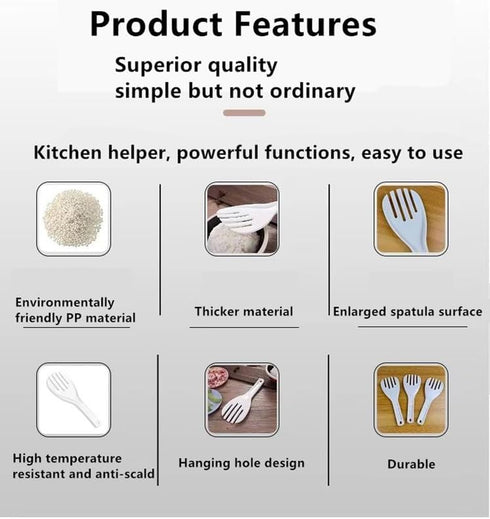 Product Features

Superior quality
simple but not ordinary

Kitchen helper, powerful functions, easy to use

Environmentally friendly PP material

Thicker material

Enlarged spatula surface

High temperature resistant and anti-scald

Hanging hole design

Durable